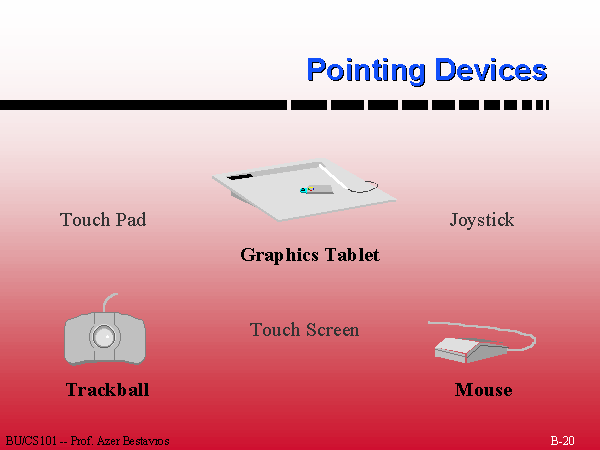 Pointing Devices

Touch Pad

Graphics Tablet

Joystick

Trackball

Touch Screen

Mouse

BU/CS101 -- Prof. Azer Bestavros

B-20